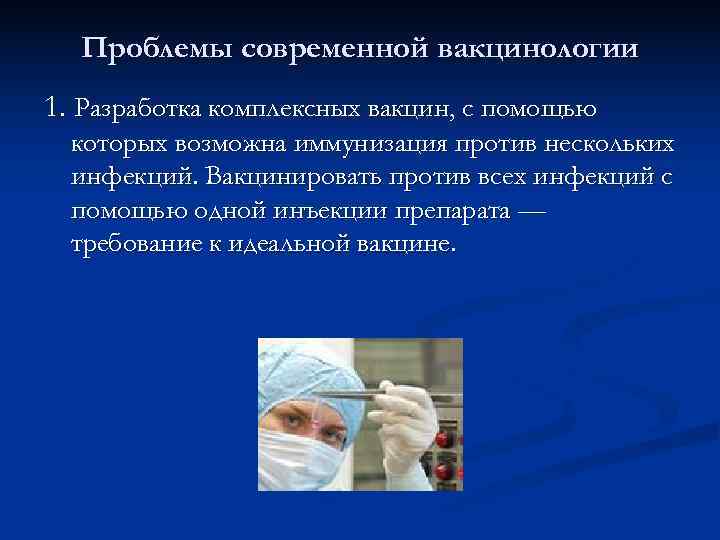 Проблемы современной вакцинологии

1. Разработка комплексных вакцин, с помощью которых возможна иммунизация против нескольких инфекций. Вакцинировать против всех инфекций с помощью одной инъекции препарата — требование к идеальной вакцине.